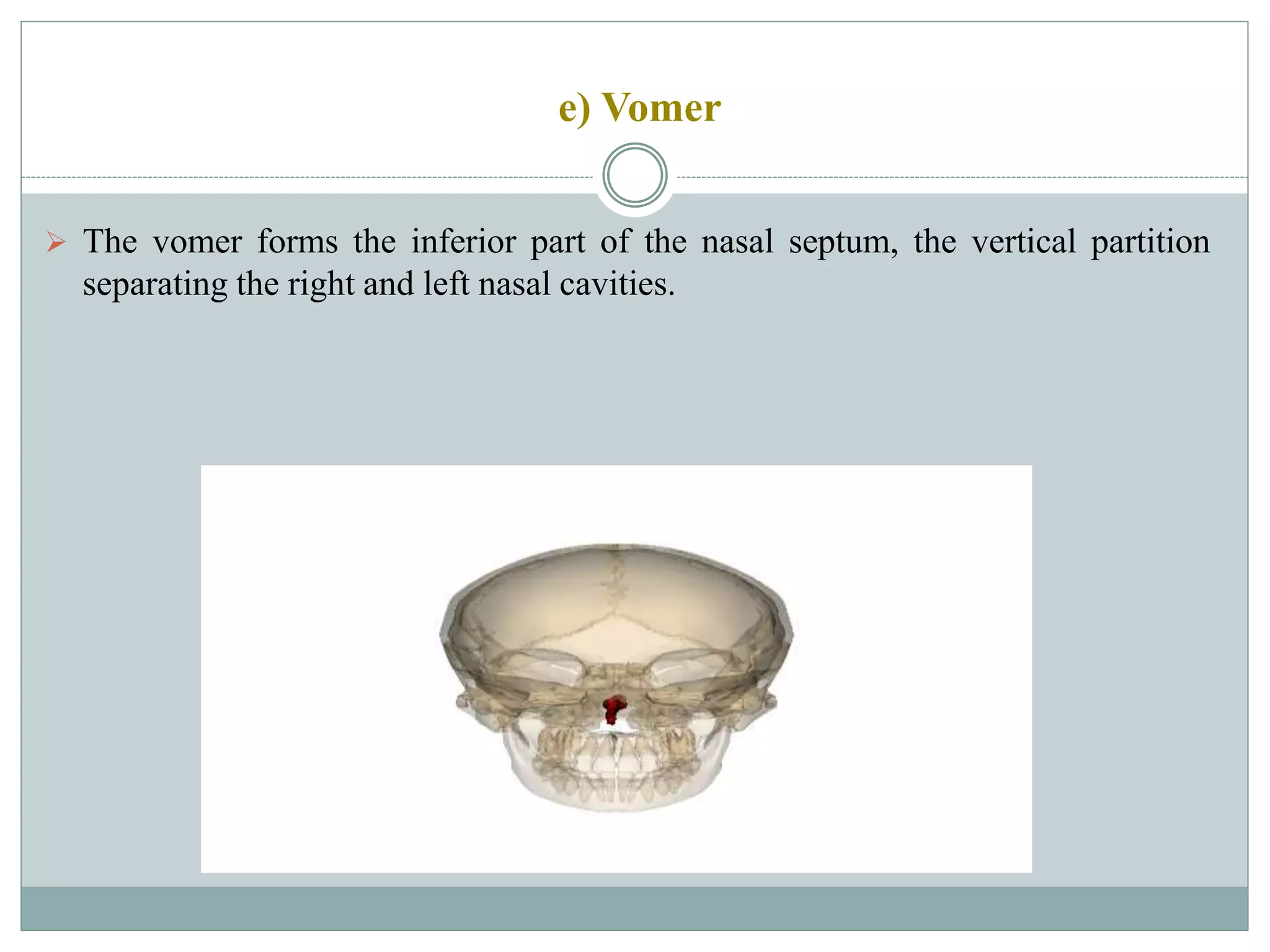 e) Vomer

➢ The vomer forms the inferior part of the nasal septum, the vertical partition separating the right and left nasal cavities.